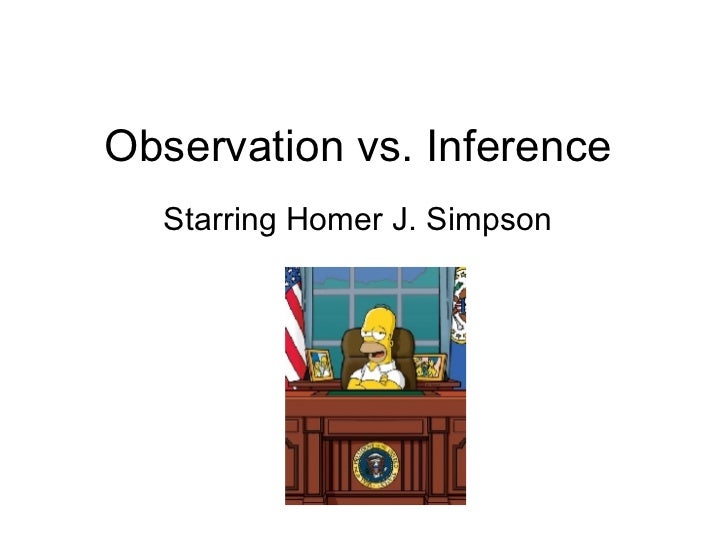 Observation vs. Inference

Starring Homer J. Simpson